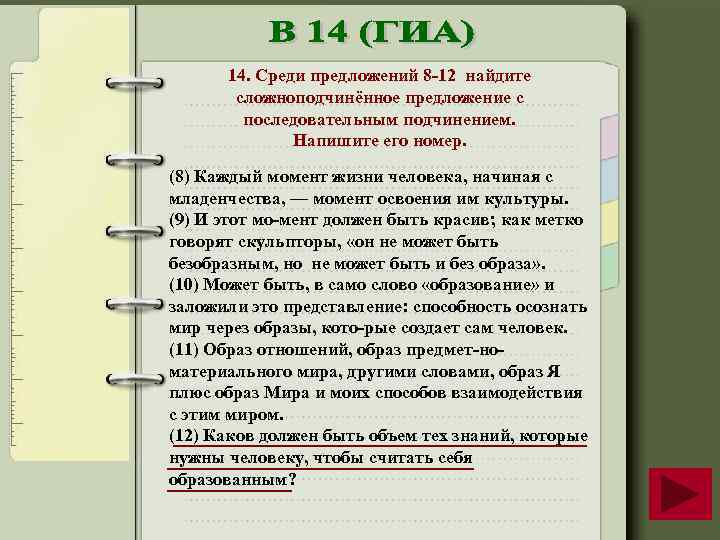 В 14 (ГИА)

14. Среди предложений 8-12 найдите сложноподчинённое предложение с последовательным подчинением. Напишите его номер.

(8) Каждый момент жизни человека, начиная с младенчества, — момент освоения им культуры.
(9) И этот мо-мент должен быть красив; как метко говорят скульпторы, «он не может быть безобразным, но не может быть и без образа».
(10) Может быть, в само слово «образование» и заложили это представление: способность осознать мир через образы, кото-рые создает сам человек.
(11) Образ отношений, образ предмет-но-материального мира, другими словами, образ Я плюс образ Мира и моих способов взаимодействия с этим миром.
(12) Каков должен быть объем тех знаний, которые нужны человеку, чтобы считать себя образованным?